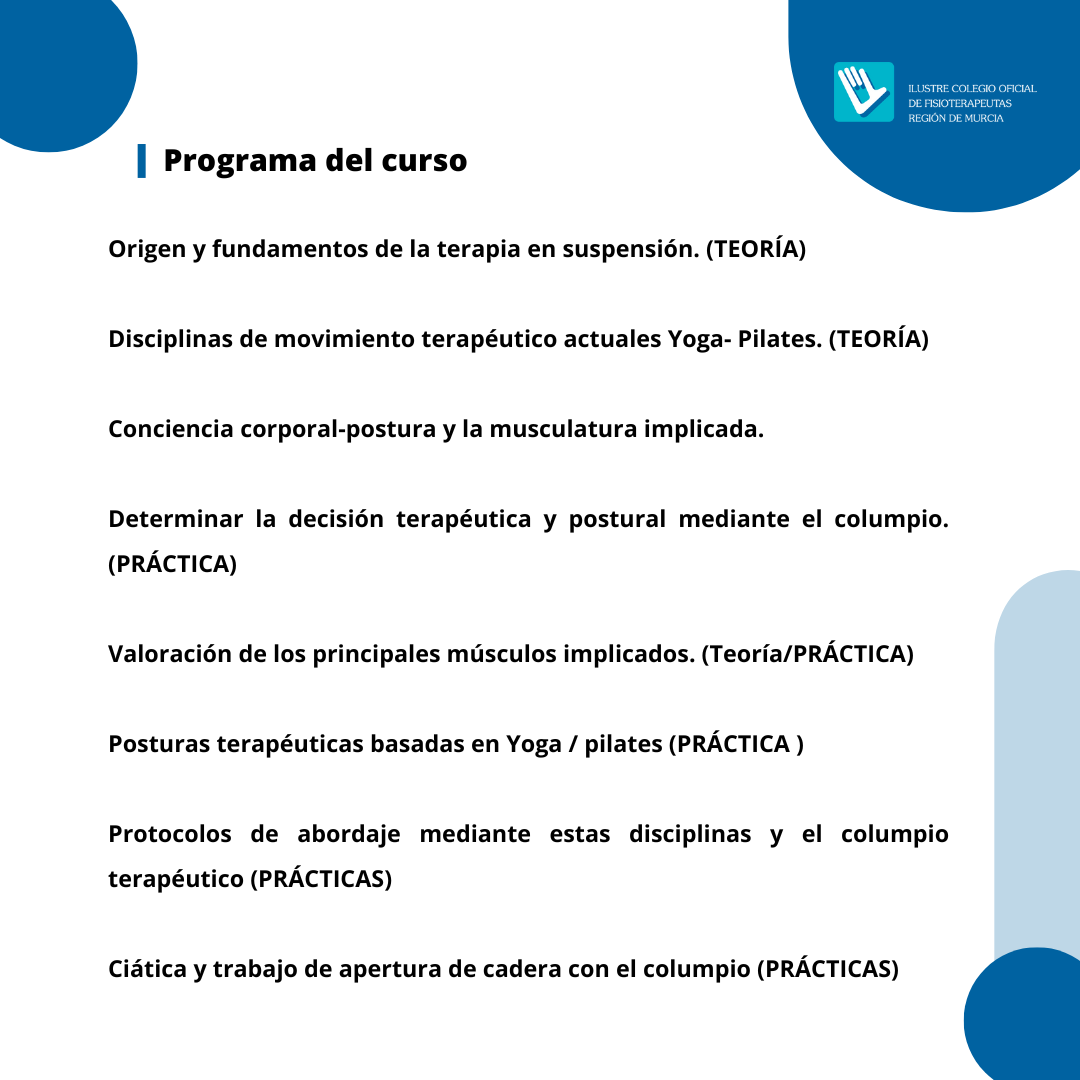 ILUSTRE COLEGIO OFICIAL
DE FISIOTERAPEUTAS
REGIÓN DE MURCIA

Programa del curso

Origen y fundamentos de la terapia en suspensión. (TEORÍA)

Disciplinas de movimiento terapéutico actuales Yoga- Pilates. (TEORÍA)

Conciencia corporal-postura y la musculatura implicada.

Determinar la decisión terapéutica y postural mediante el columpio. (PRÁCTICA)

Valoración de los principales músculos implicados. (Teoría/PRÁCTICA)

Posturas terapéuticas basadas en Yoga / pilates (PRÁCTICA )

Protocolos de abordaje mediante estas disciplinas y el columpio terapéutico (PRÁCTICAS)

Ciática y trabajo de apertura de cadera con el columpio (PRÁCTICAS)